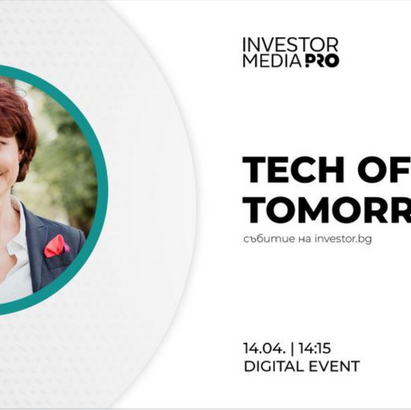 INVESTOR MEDIA PRO

TECH OF TOMORR

събитие на investor.bg

14.04. | 14:15
DIGITAL EVENT